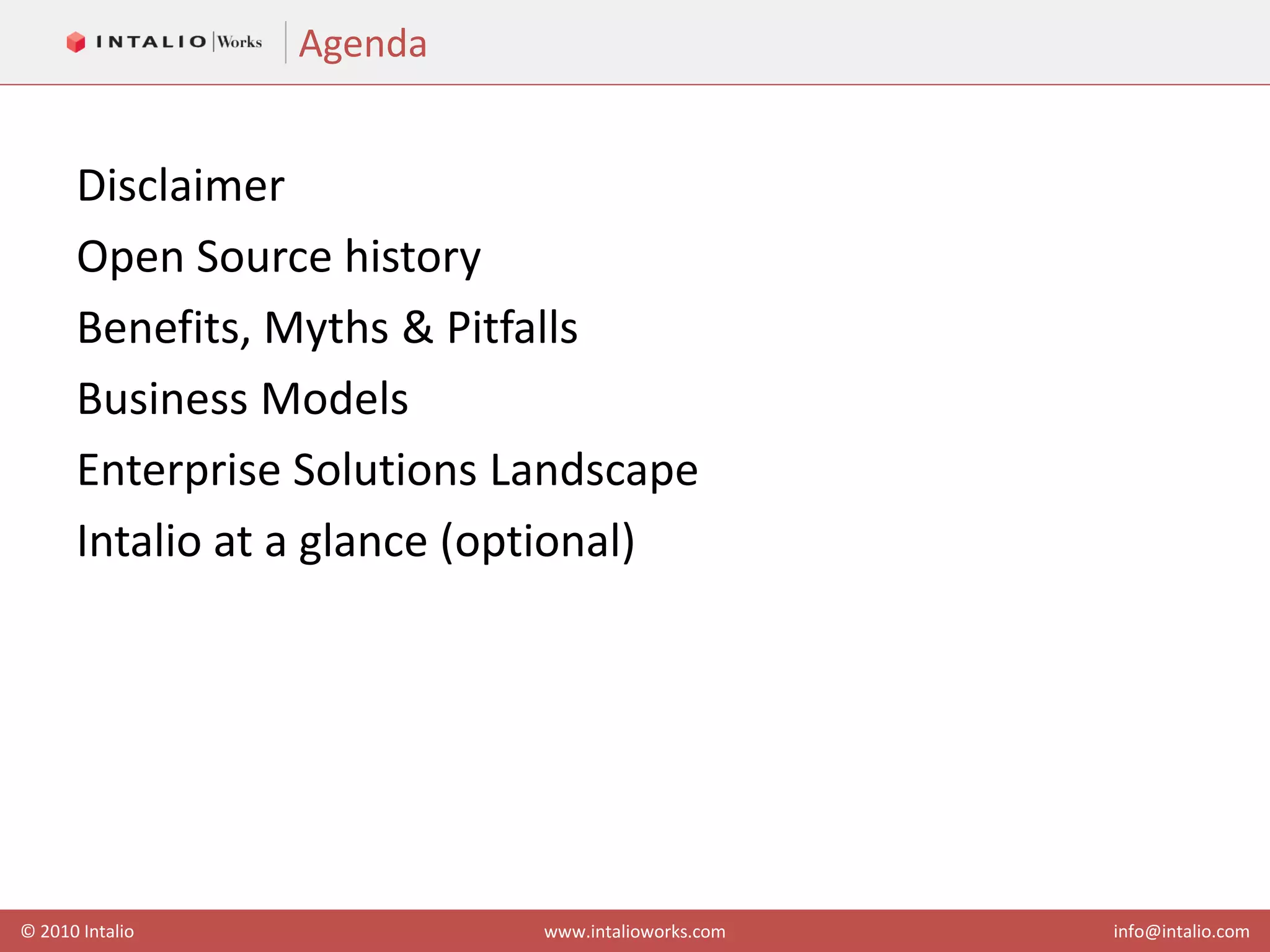 INTALIO | Works

Agenda

Disclaimer

Open Source history

Benefits, Myths & Pitfalls

Business Models

Enterprise Solutions Landscape

Intalio at a glance (optional)

© 2010 Intalio

www.intalioworks.com

info@intalio.com